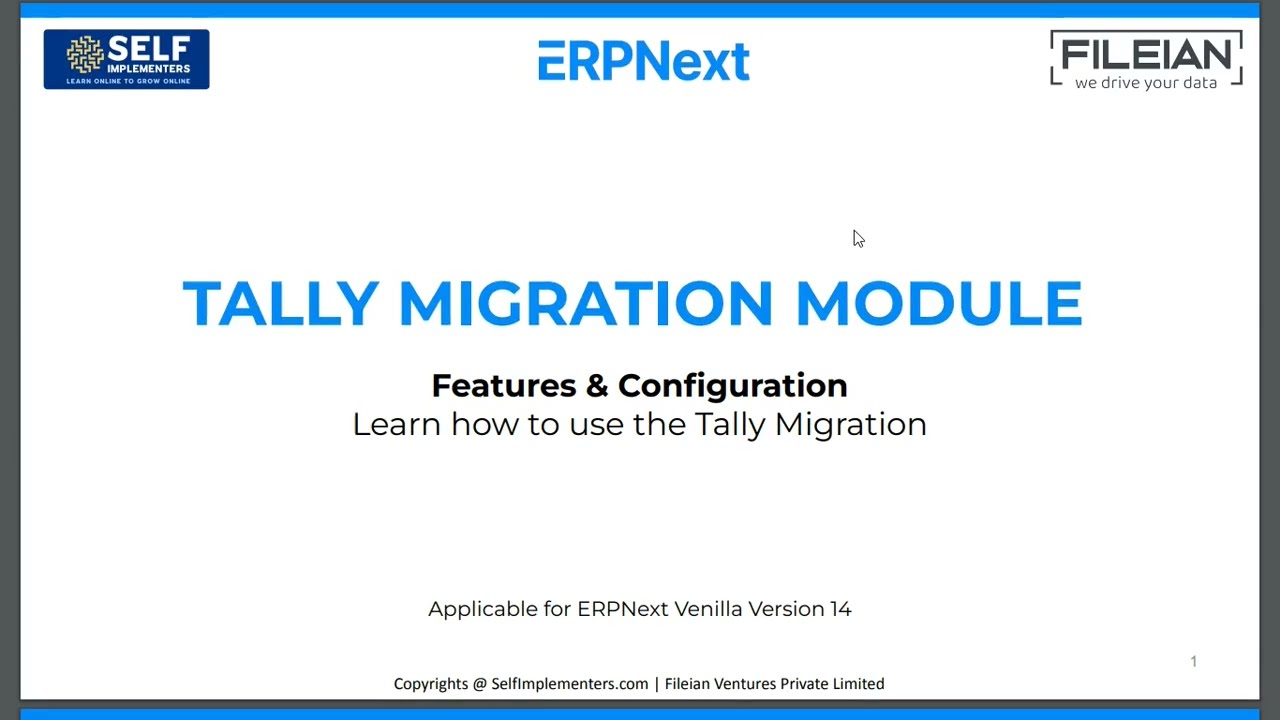 SELF
IMPLEMENTERS
LEARN ONLINE TO GROW ONLINE

ERPNext

FILEIAN
we drive your data

TALLY MIGRATION MODULE

Features & Configuration
Learn how to use the Tally Migration

Applicable for ERPNext Venilla Version 14

1

Copyrights @ SelfImplementers.com | Fileian Ventures Private Limited